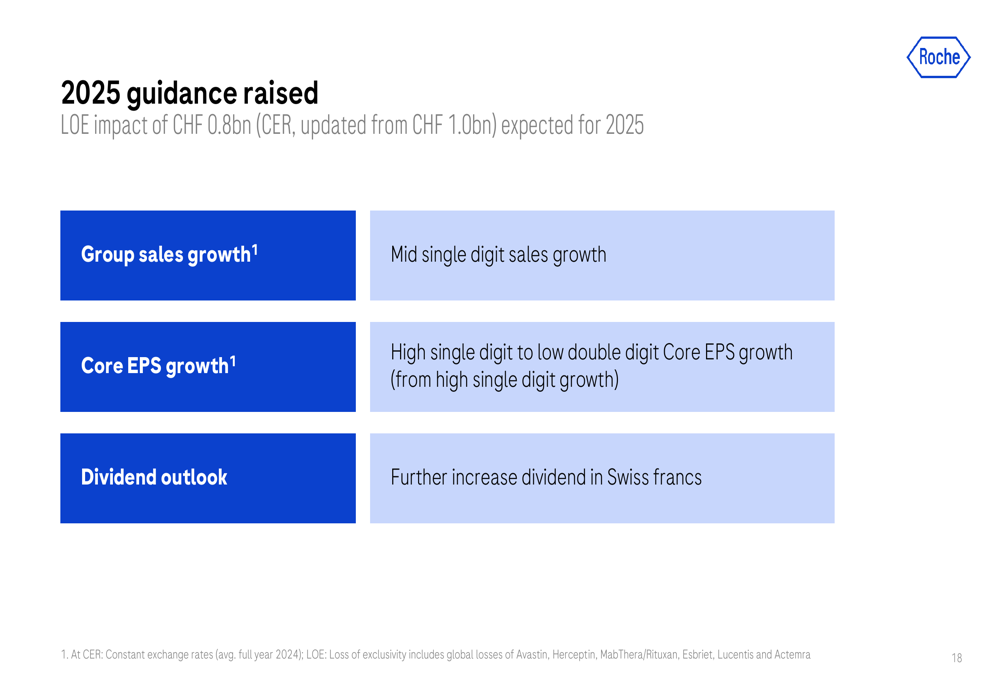 Roche

2025 guidance raised
LOE impact of CHF 0.8bn (CER, updated from CHF 1.0bn) expected for 2025

| Group sales growth$^1$ | Mid single digit sales growth |
|---|---|
| Core EPS growth$^1$ | High single digit to low double digit Core EPS growth (from high single digit growth) |
| Dividend outlook | Further increase dividend in Swiss francs |

1. At CER: Constant exchange rates (avg. full year 2024); LOE: Loss of exclusivity includes global losses of Avastin, Herceptin, MabThera/Rituxan, Esbriet, Lucentis and Actemra

18